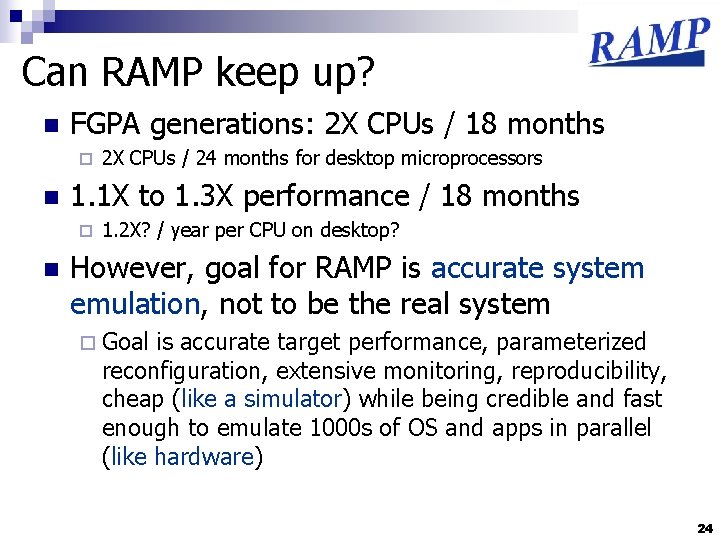 RAMP

Can RAMP keep up?

FGPA generations: 2X CPUs / 18 months

2X CPUs / 24 months for desktop microprocessors

1.1X to 1.3X performance / 18 months

1.2X? / year per CPU on desktop?

However, goal for RAMP is accurate system emulation, not to be the real system

Goal is accurate target performance, parameterized reconfiguration, extensive monitoring, reproducibility, cheap (like a simulator) while being credible and fast enough to emulate 1000s of OS and apps in parallel (like hardware)

24